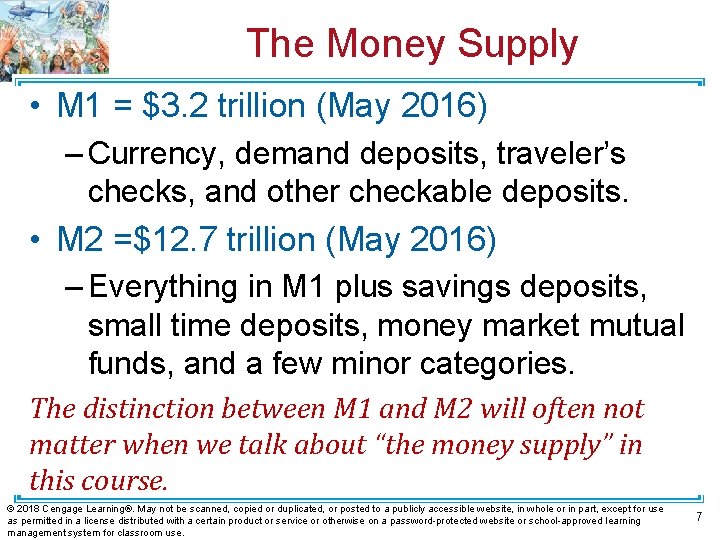 The Money Supply

• M1 = \$3.2 trillion (May 2016)

– Currency, demand deposits, traveler's checks, and other checkable deposits.

• M2 =\$12.7 trillion (May 2016)

– Everything in M1 plus savings deposits, small time deposits, money market mutual funds, and a few minor categories.

The distinction between M1 and M2 will often not matter when we talk about "the money supply" in this course.

© 2018 Cengage Learning®. May not be scanned, copied or duplicated, or posted to a publicly accessible website, in whole or in part, except for use as permitted in a license distributed with a certain product or service or otherwise on a password-protected website or school-approved learning management system for classroom use.

7